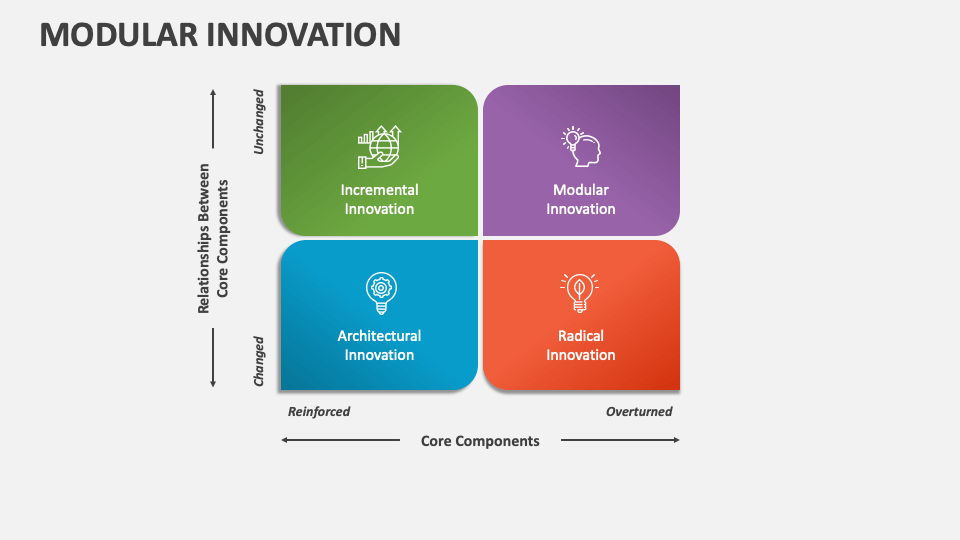 MODULAR INNOVATION

Relationships Between Core Components

Unchanged

Changed

Incremental Innovation

Modular Innovation

Architectural Innovation

Radical Innovation

Reinforced

Overturned

Core Components